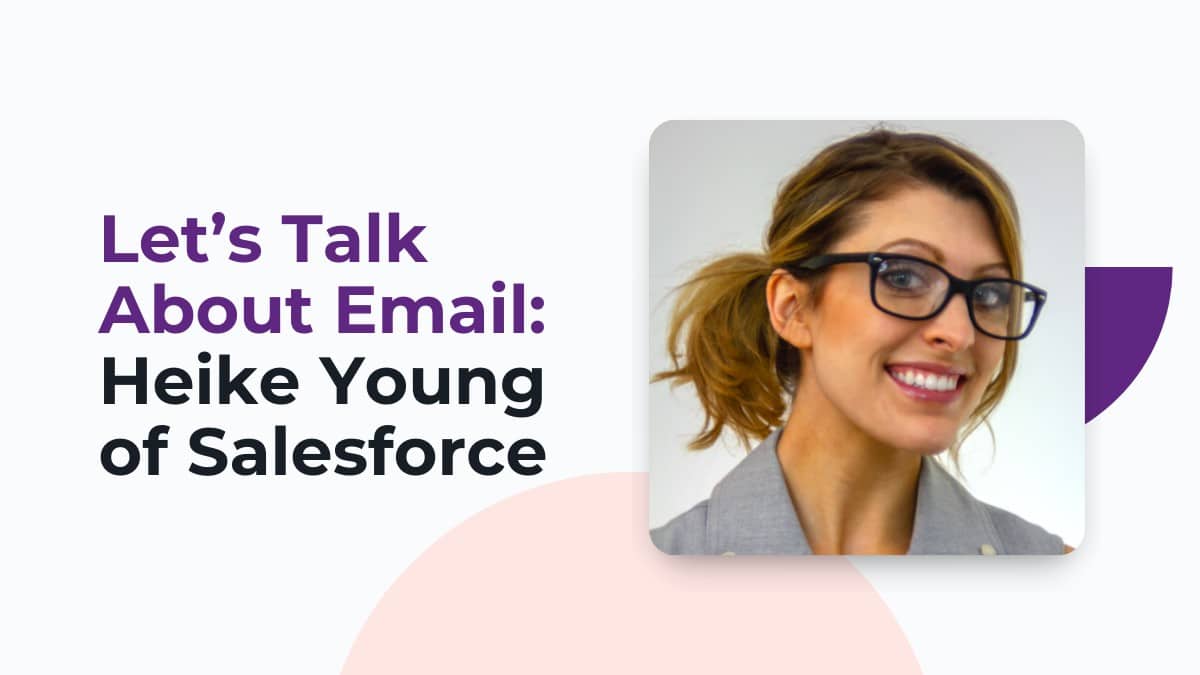 Let’s Talk About Email: Heike Young of Salesforce